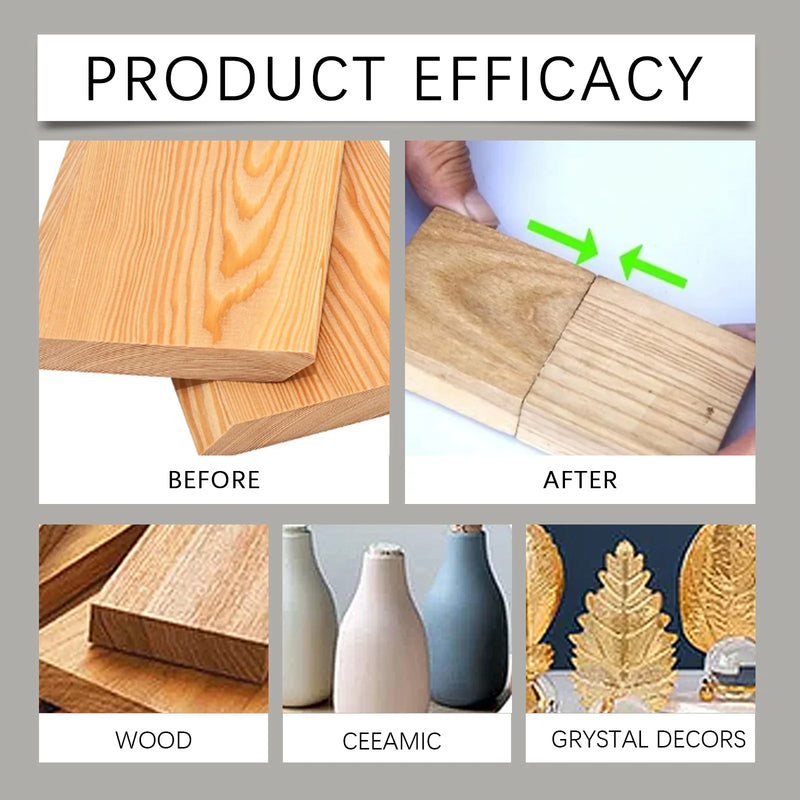 PRODUCT EFFICACY

BEFORE

AFTER

WOOD

CEEAMIC

GRYSTAL DECORS